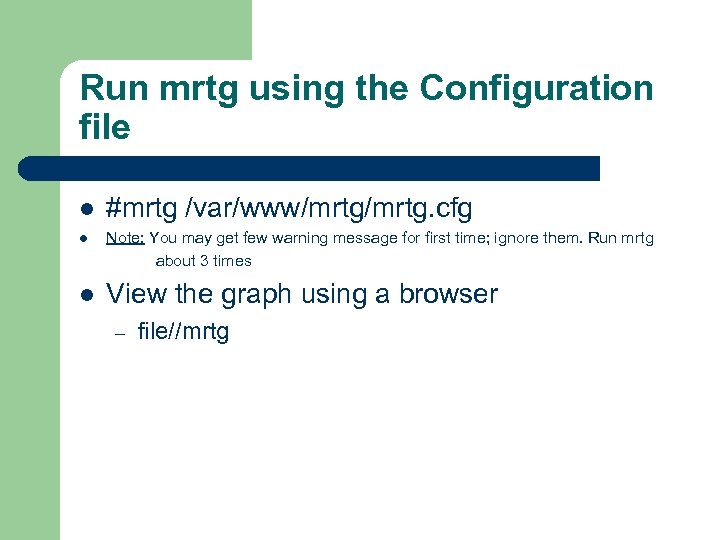 Run mrtg using the Configuration file

- #mrtg /var/www/mrtg/mrtg.cfg
- Note: You may get few warning message for first time; ignore them. Run mrtg about 3 times
- View the graph using a browser
  – file//mrtg